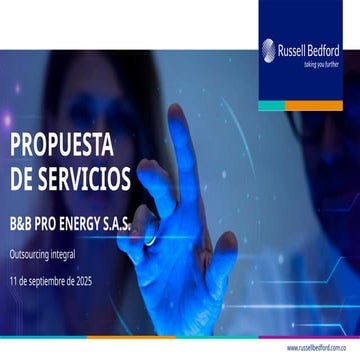 Russell Bedford
taking you further

PROPUESTA DE SERVICIOS

B&B PRO ENERGY S.A.S.

Outsourcing integral

11 de septiembre de 2025

www.russellbedford.com.co